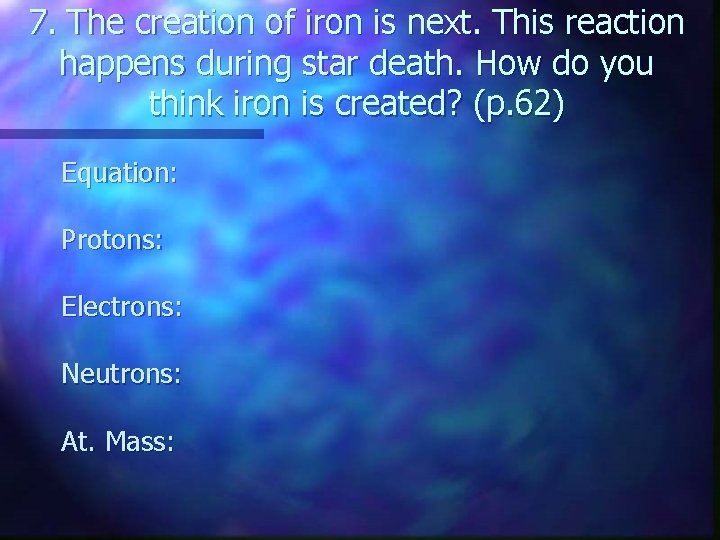 7. The creation of iron is next. This reaction happens during star death. How do you think iron is created? (p.62)

Equation:

Protons:

Electrons:

Neutrons:

At. Mass: